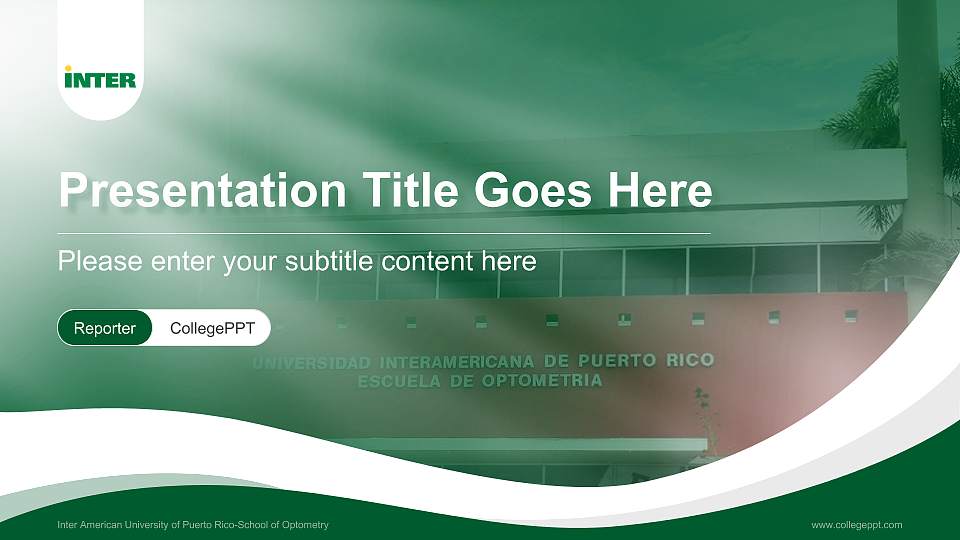 INTER

Presentation Title Goes Here

Please enter your subtitle content here

Reporter CollegePPT

UNIVERSIDAD INTERAMERICANA DE PUERTO RICO
ESCUELA DE OPTOMETRIA

Inter American University of Puerto Rico-School of Optometry

www.collegeppt.com